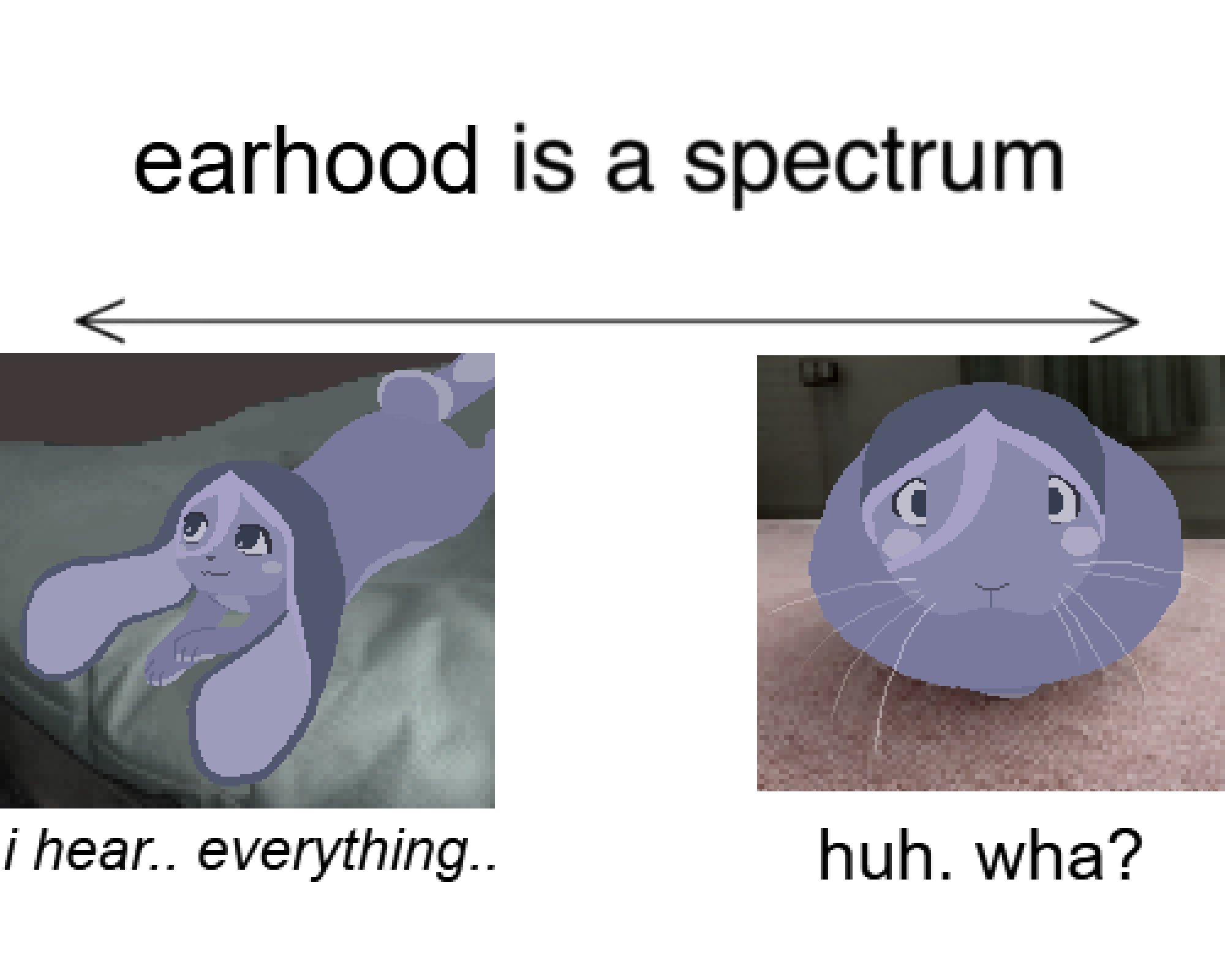 earhood is a spectrum

i hear.. everything..

huh. wha?